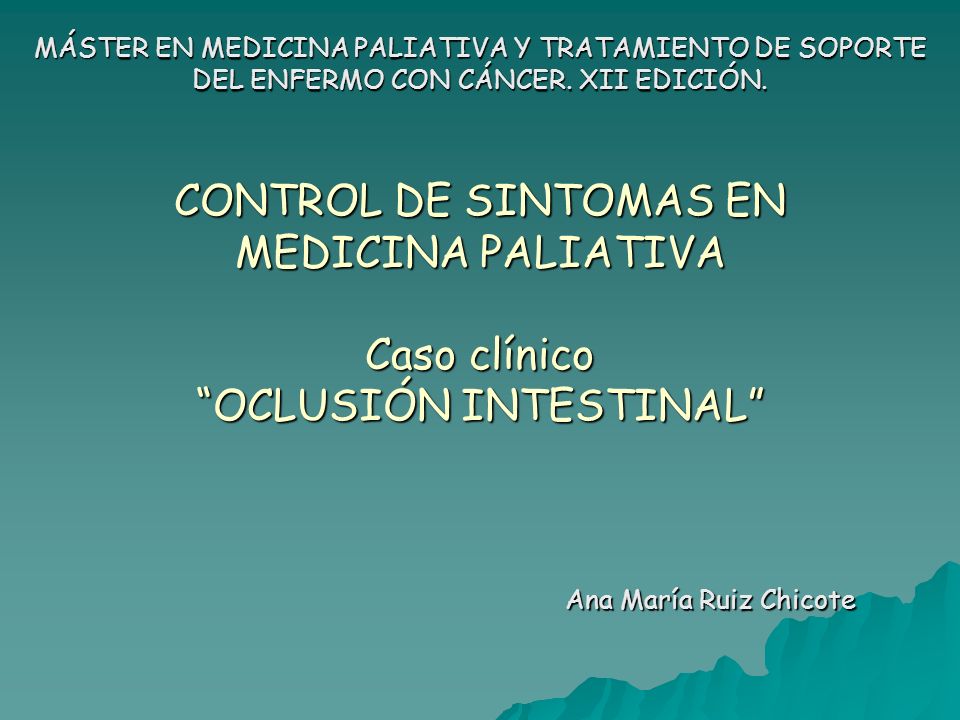 MÁSTER EN MEDICINA PALIATIVA Y TRATAMIENTO DE SOPORTE DEL ENFERMO CON CÁNCER. XII EDICIÓN.

CONTROL DE SINTOMAS EN MEDICINA PALIATIVA

Caso clínico
“OCLUSIÓN INTESTINAL”

Ana María Ruiz Chicote